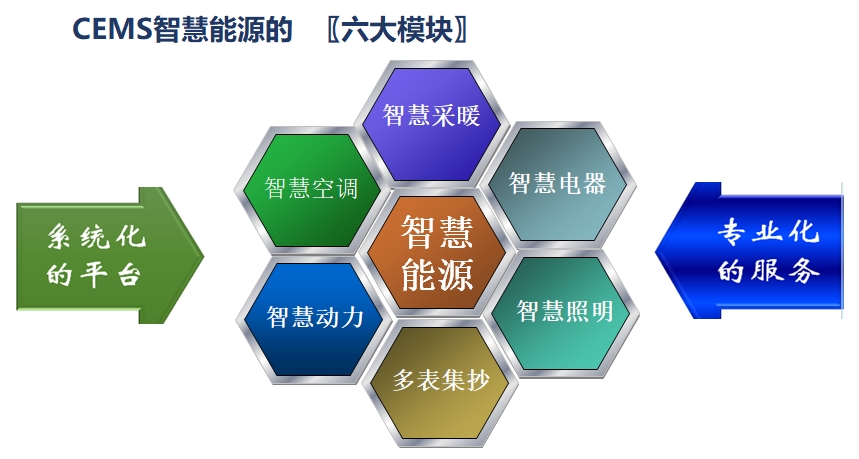 CEMS智慧能源的 〖六大模块〗

系统化的平台

智慧采暖

智慧空调

智慧电器

智慧能源

智慧动力

智慧照明

多表集抄

专业化的服务